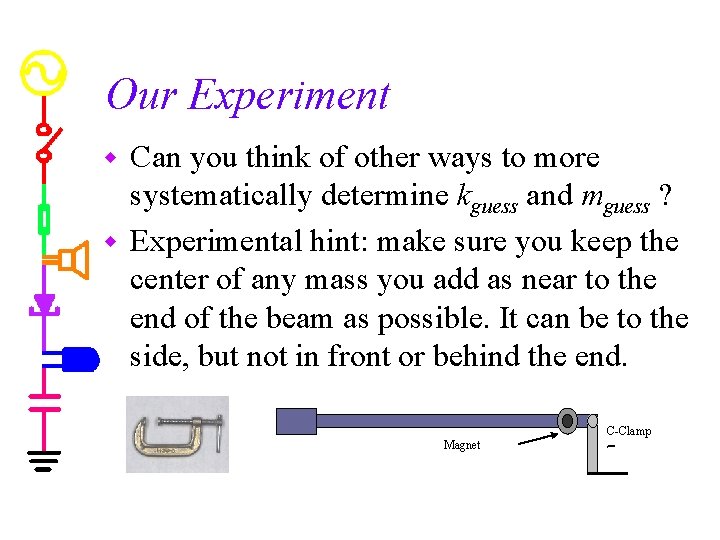 Our Experiment

Can you think of other ways to more systematically determine $k_{guess}$ and $m_{guess}$ ?

Experimental hint: make sure you keep the center of any mass you add as near to the end of the beam as possible. It can be to the side, but not in front or behind the end.

Magnet

C-Clamp